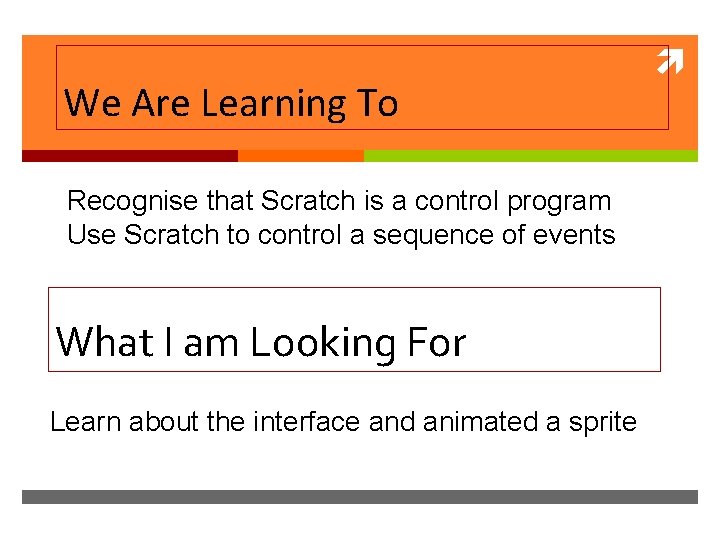 We Are Learning To

Recognise that Scratch is a control program
Use Scratch to control a sequence of events

What I am Looking For

Learn about the interface and animated a sprite